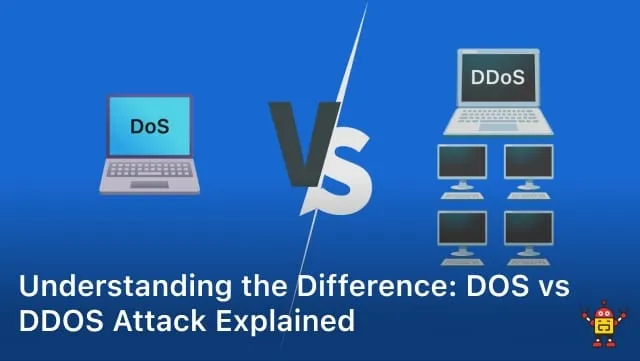 DoS

VS

DDoS

Understanding the Difference: DOS vs DDOS Attack Explained